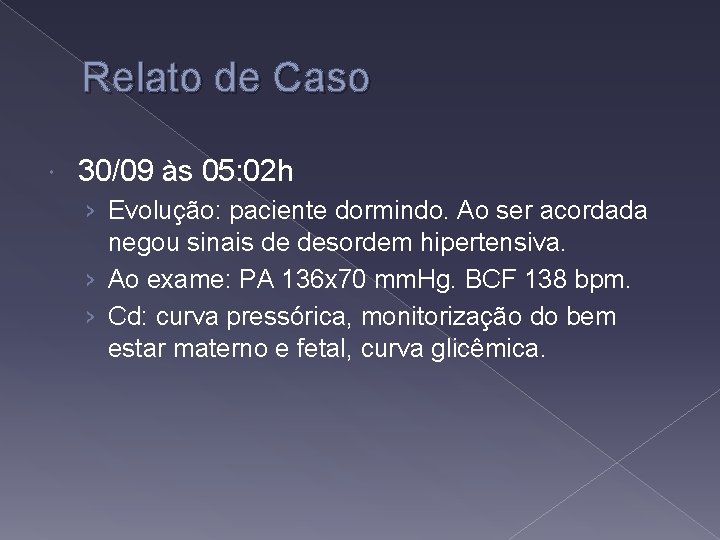 Relato de Caso

30/09 às 05:02h

› Evolução: paciente dormindo. Ao ser acordada negou sinais de desordem hipertensiva.

› Ao exame: PA 136x70 mmHg. BCF 138 bpm.

› Cd: curva pressórica, monitorização do bem estar materno e fetal, curva glicêmica.